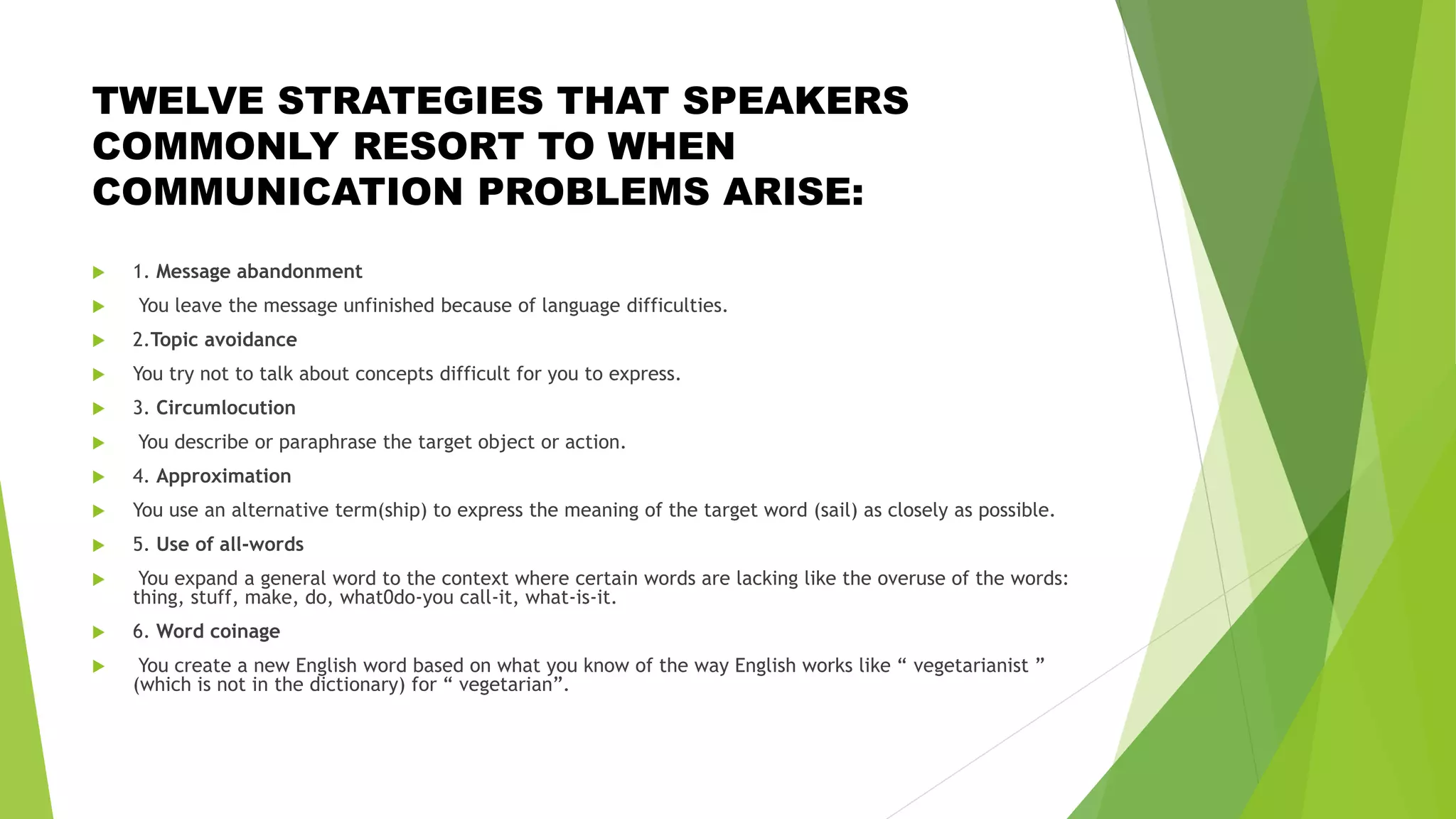 TWELVE STRATEGIES THAT SPEAKERS COMMONLY RESORT TO WHEN COMMUNICATION PROBLEMS ARISE:

1. Message abandonment

You leave the message unfinished because of language difficulties.

2.Topic avoidance

You try not to talk about concepts difficult for you to express.

3. Circumlocution

You describe or paraphrase the target object or action.

4. Approximation

You use an alternative term(ship) to express the meaning of the target word (sail) as closely as possible.

5. Use of all-words

You expand a general word to the context where certain words are lacking like the overuse of the words: thing, stuff, make, do, what0do-you call-it, what-is-it.

6. Word coinage

You create a new English word based on what you know of the way English works like “ vegetarianist ” (which is not in the dictionary) for “ vegetarian”.